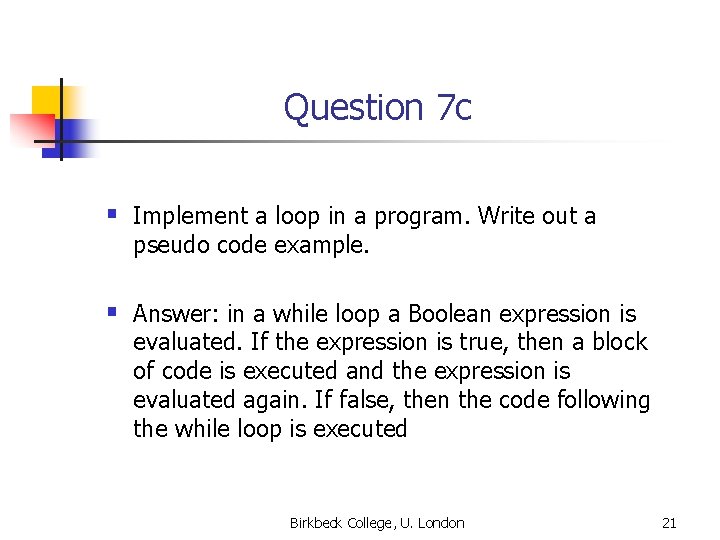 Question 7c

Implement a loop in a program. Write out a pseudo code example.

Answer: in a while loop a Boolean expression is evaluated. If the expression is true, then a block of code is executed and the expression is evaluated again. If false, then the code following the while loop is executed

Birkbeck College, U. London

21